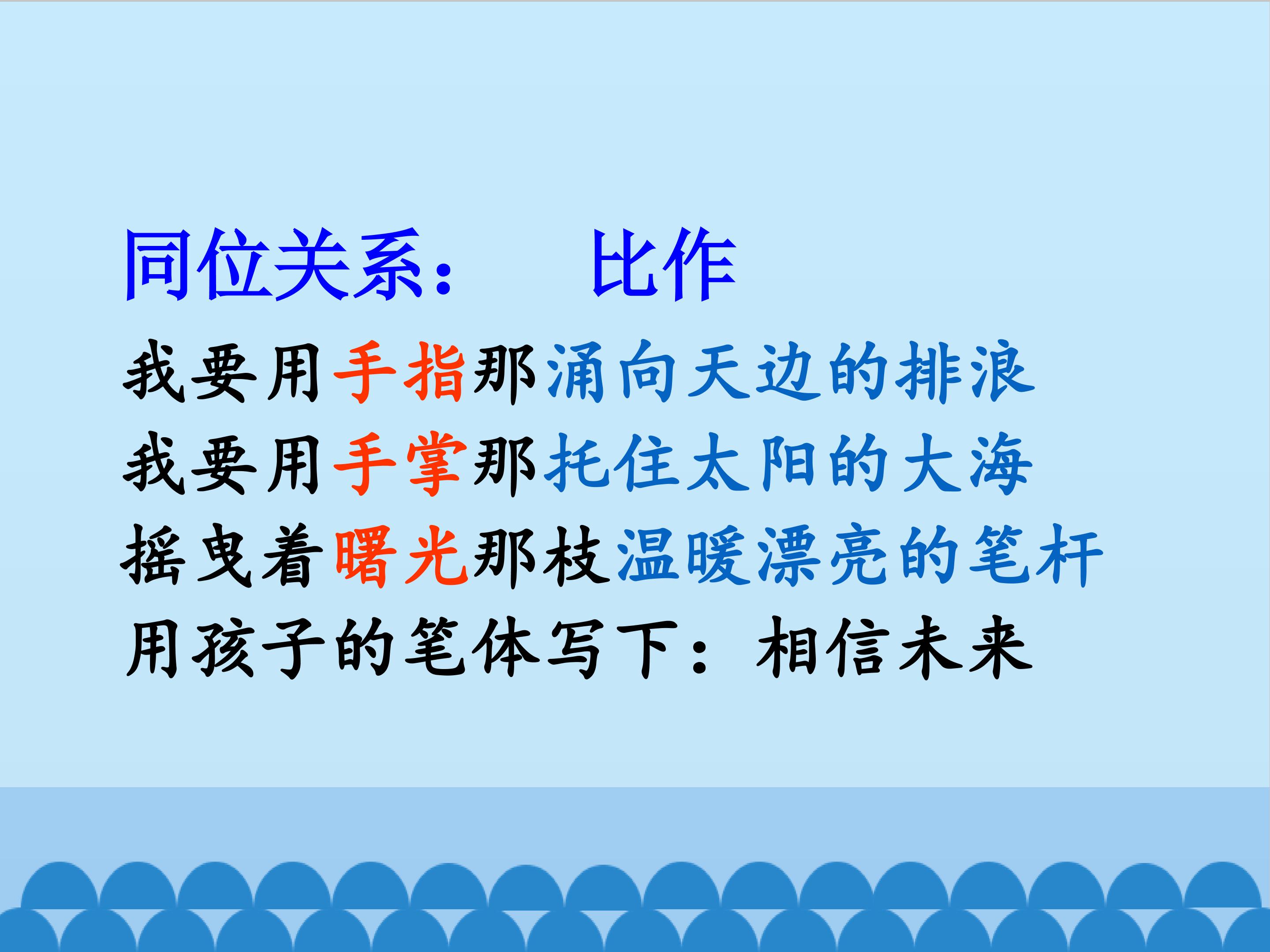 同位关系： 比作

我要用手指那涌向天边的排浪

我要用手掌那托住太阳的大海

摇曳着曙光那枝温暖漂亮的笔杆

用孩子的笔体写下：相信未来